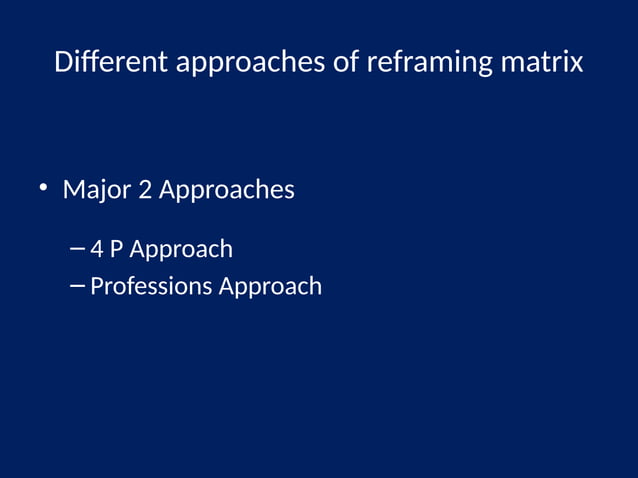 Different approaches of reframing matrix

• Major 2 Approaches

– 4 P Approach
– Professions Approach